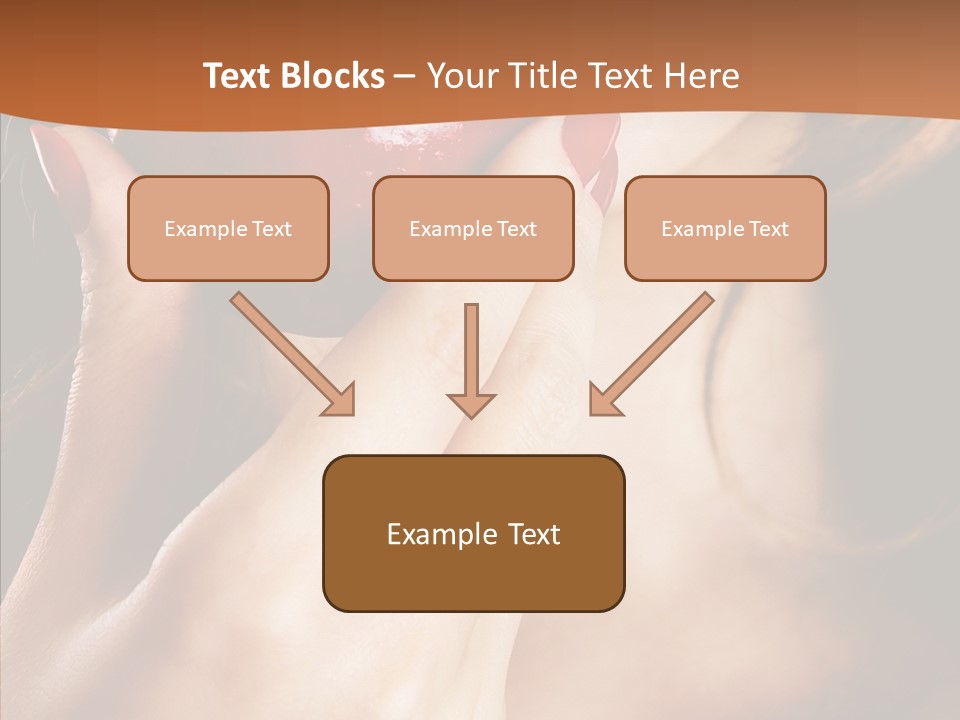 Text Blocks – Your Title Text Here

Example Text

Example Text

Example Text

Example Text